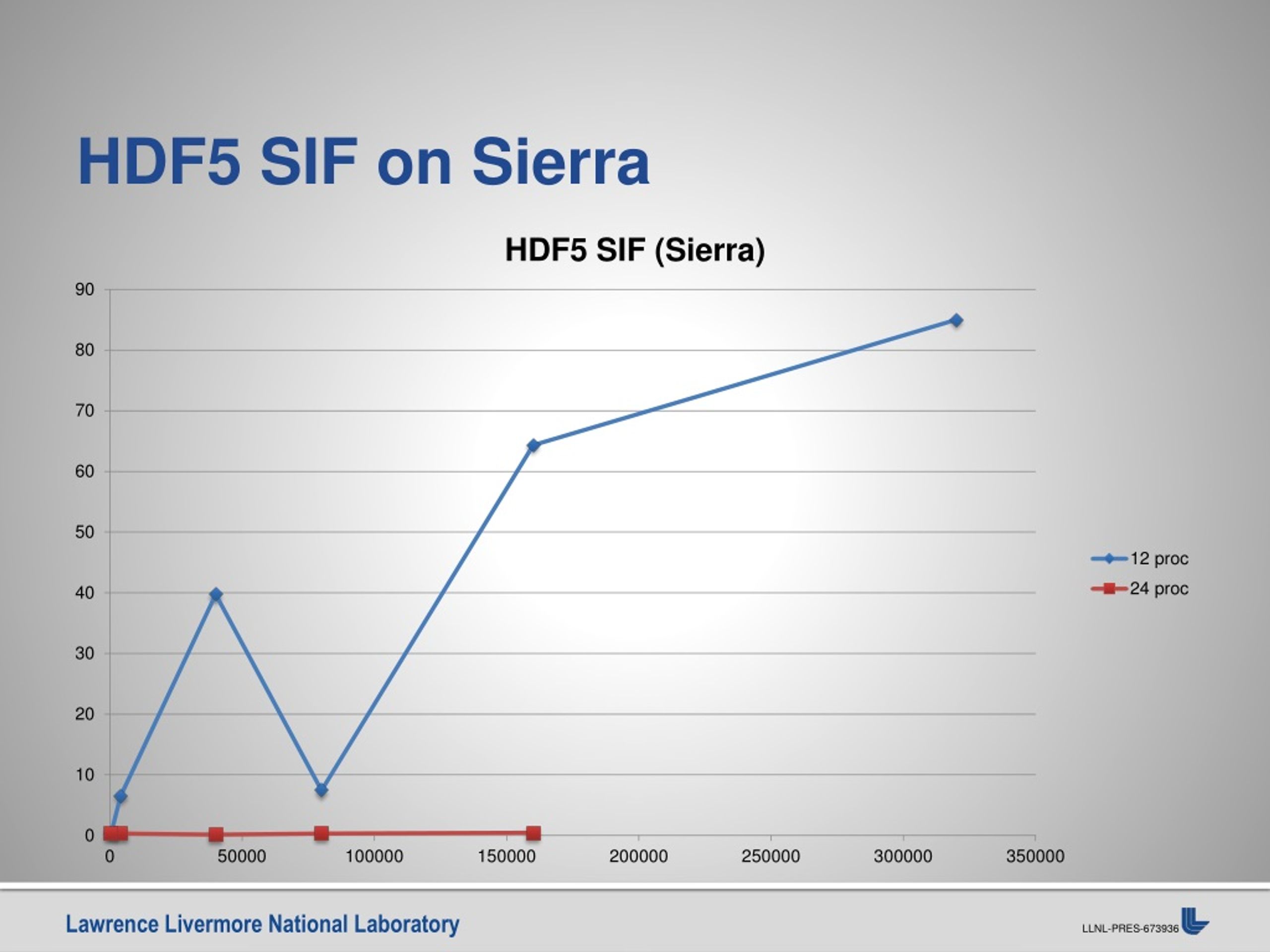 HDF5 SIF on Sierra

HDF5 SIF (Sierra)

90
80
70
60
50
40
30
20
10
0

0 50000 100000 150000 200000 250000 300000 350000

12 proc
24 proc

Lawrence Livermore National Laboratory

LLNL-PRES-673936